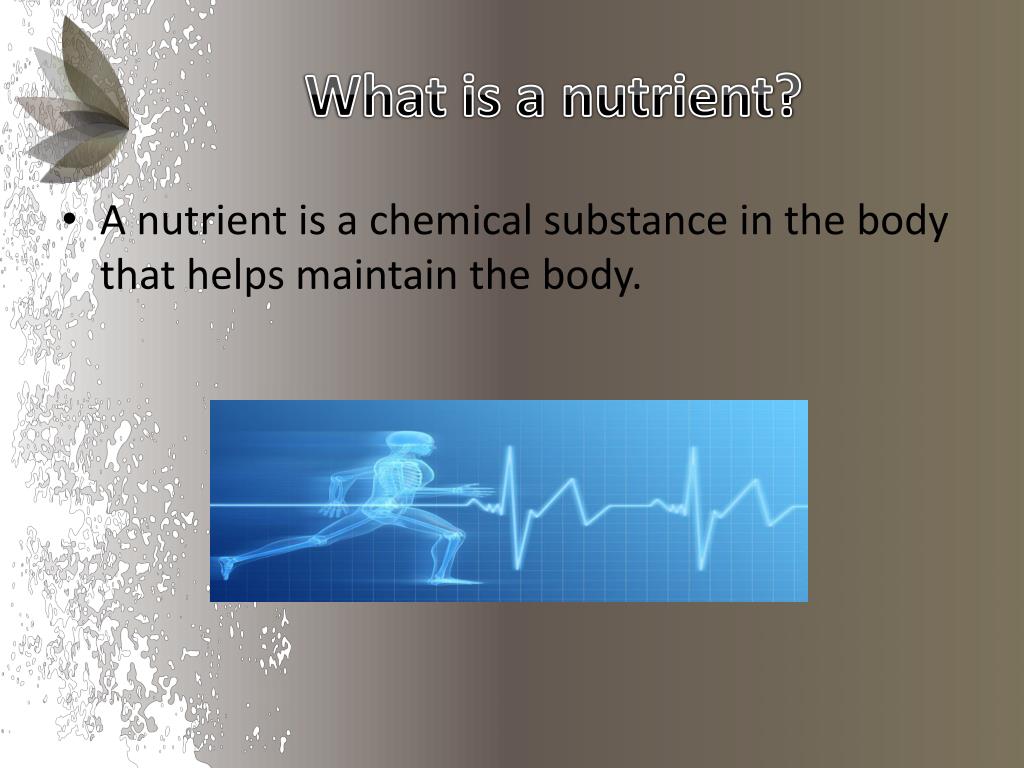 What is a nutrient?

• A nutrient is a chemical substance in the body that helps maintain the body.